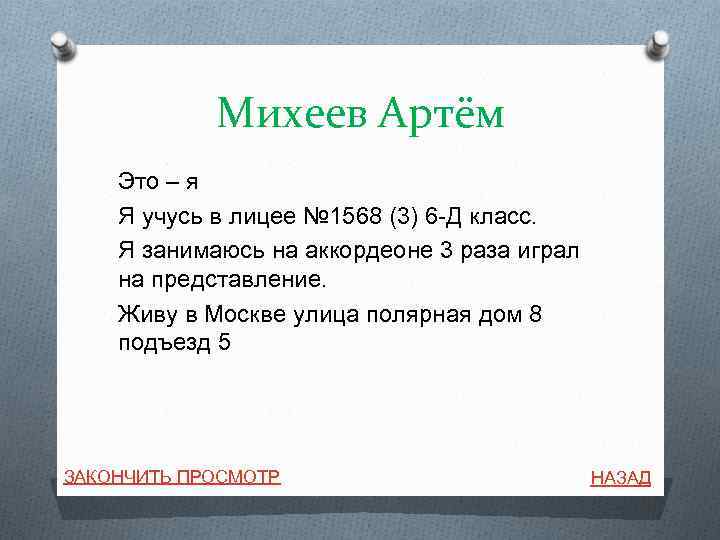 Михеев Артём

Это – я

Я учусь в лицее №1568 (3) 6-Д класс.

Я занимаюсь на аккордеоне 3 раза играл на представление.

Живу в Москве улица полярная дом 8 подъезд 5

ЗАКОНЧИТЬ ПРОСМОТР

НАЗАД